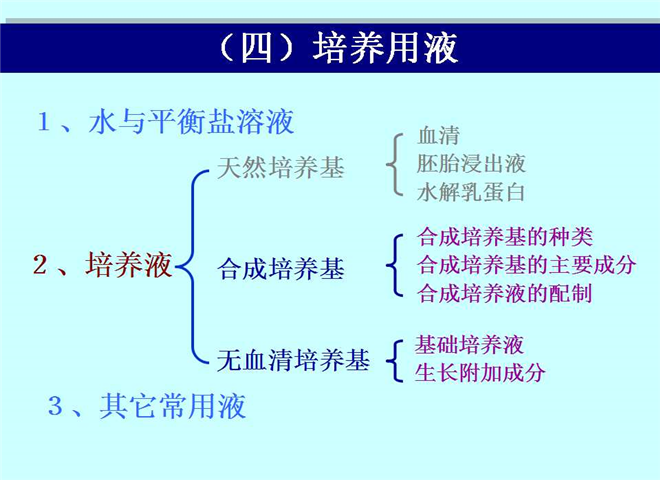 （四）培养用液

1、水与平衡盐溶液

2、培养液

天然培养基

血清
胚胎浸出液
水解乳蛋白

合成培养基

合成培养基的种类
合成培养基的主要成分
合成培养液的配制

无血清培养基

基础培养液
生长附加成分

3、其它常用液